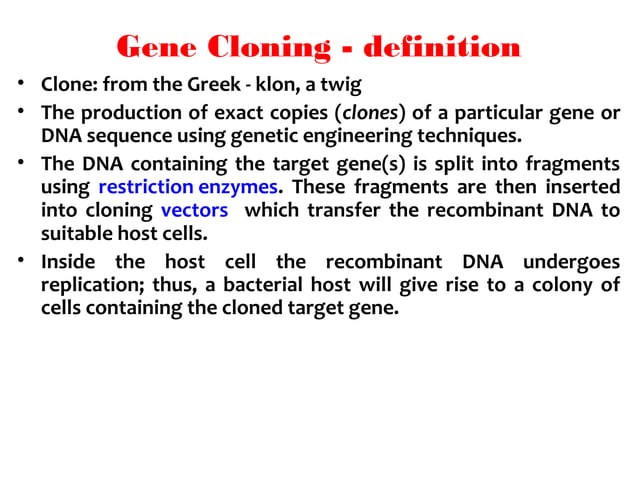 Gene Cloning - definition

• Clone: from the Greek - klon, a twig

• The production of exact copies (clones) of a particular gene or DNA sequence using genetic engineering techniques.

• The DNA containing the target gene(s) is split into fragments using restriction enzymes. These fragments are then inserted into cloning vectors which transfer the recombinant DNA to suitable host cells.

• Inside the host cell the recombinant DNA undergoes replication; thus, a bacterial host will give rise to a colony of cells containing the cloned target gene.